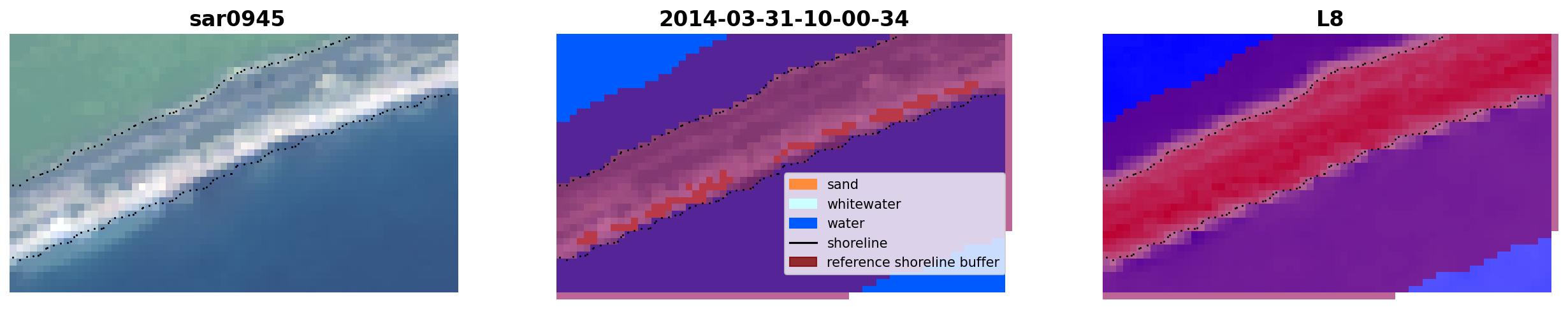 sar0945

2014-03-31-10-00-34

sand
whitewater
water
shoreline
reference shoreline buffer

L8